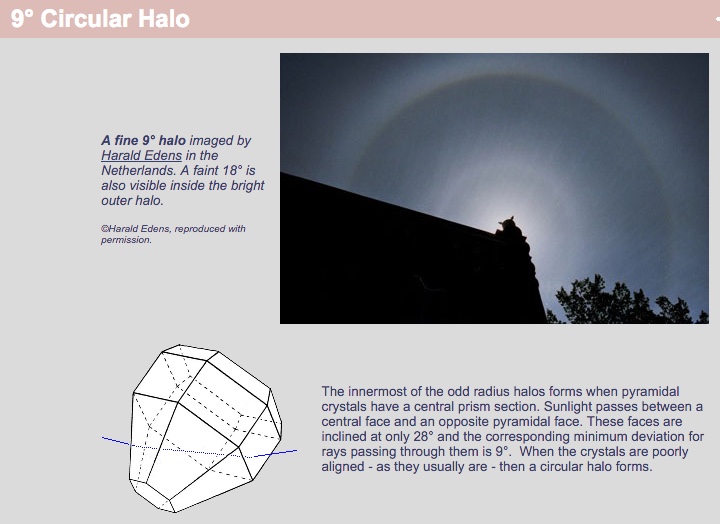 9° Circular Halo

A fine 9° halo imaged by Harald Edens in the Netherlands. A faint 18° is also visible inside the bright outer halo.

©Harald Edens, reproduced with permission.

The innermost of the odd radius halos forms when pyramidal crystals have a central prism section. Sunlight passes between a central face and an opposite pyramidal face. These faces are inclined at only 28° and the corresponding minimum deviation for rays passing through them is 9°. When the crystals are poorly aligned - as they usually are - then a circular halo forms.